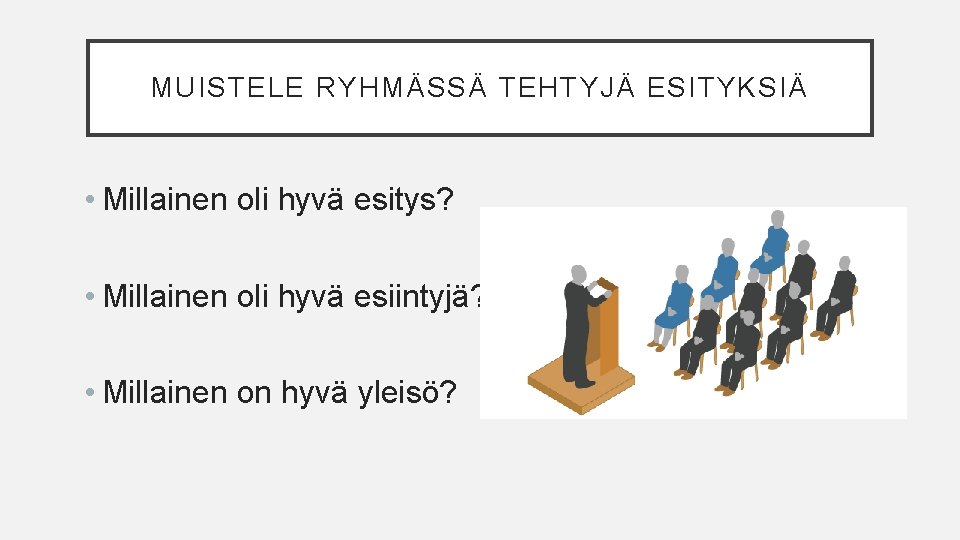 MUISTELE RYHMÄSSÄ TEHTYJÄ ESITYKSIÄ

• Millainen oli hyvä esitys?

• Millainen oli hyvä esiintyjä?

• Millainen on hyvä yleisö?